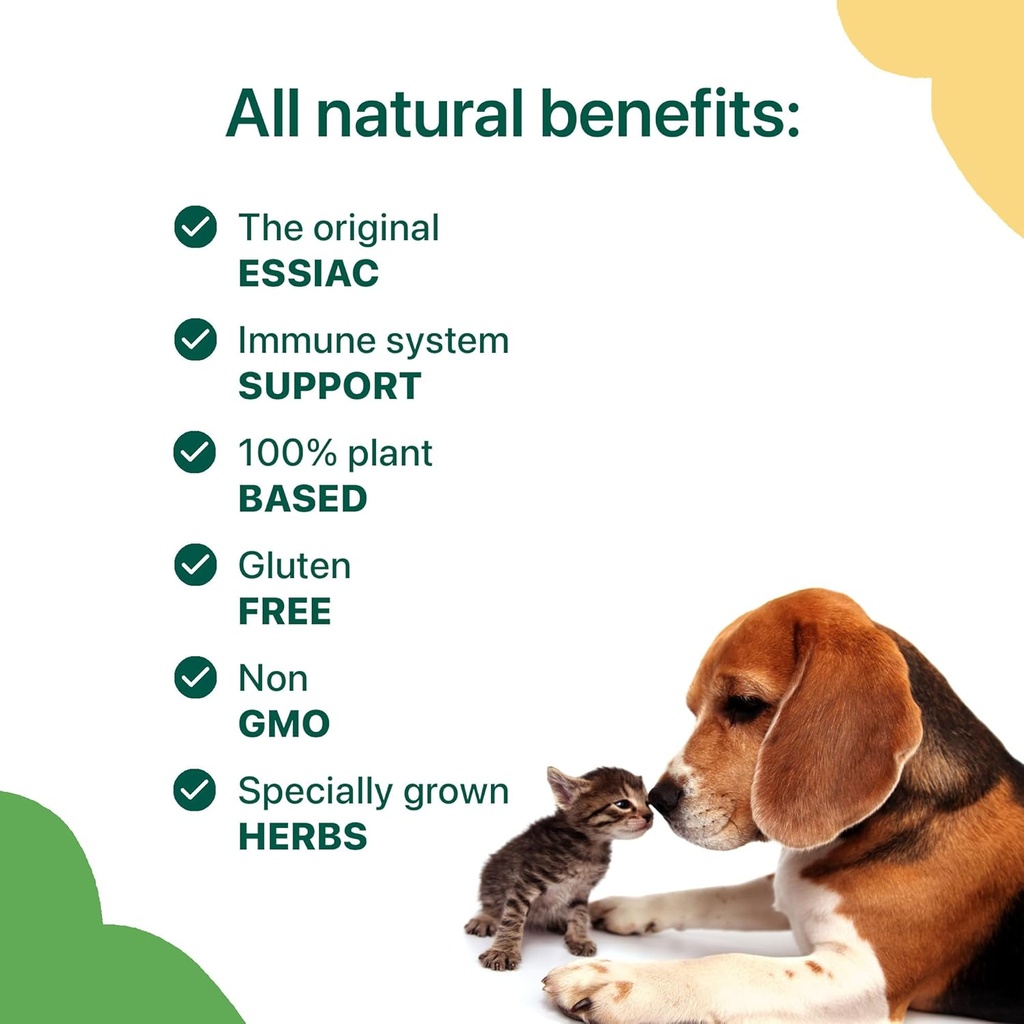 All natural benefits:

The original
ESSIAC

Immune system
SUPPORT

100% plant
BASED

Gluten
FREE

Non
GMO

Specially grown
HERBS